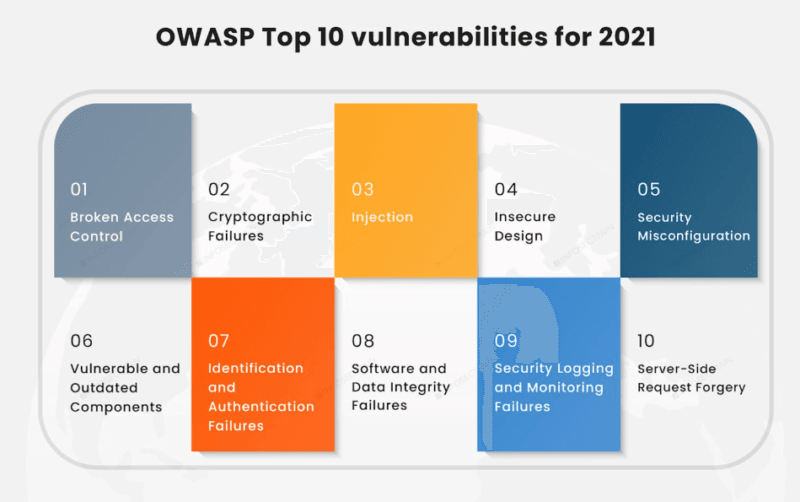 OWASP Top 10 vulnerabilities for 2021

01
Broken Access Control

02
Cryptographic Failures

03
Injection

04
Insecure Design

05
Security Misconfiguration

06
Vulnerable and Outdated Components

07
Identification and Authentication Failures

08
Software and Data Integrity Failures

09
Security Logging and Monitoring Failures

10
Server-Side Request Forgery